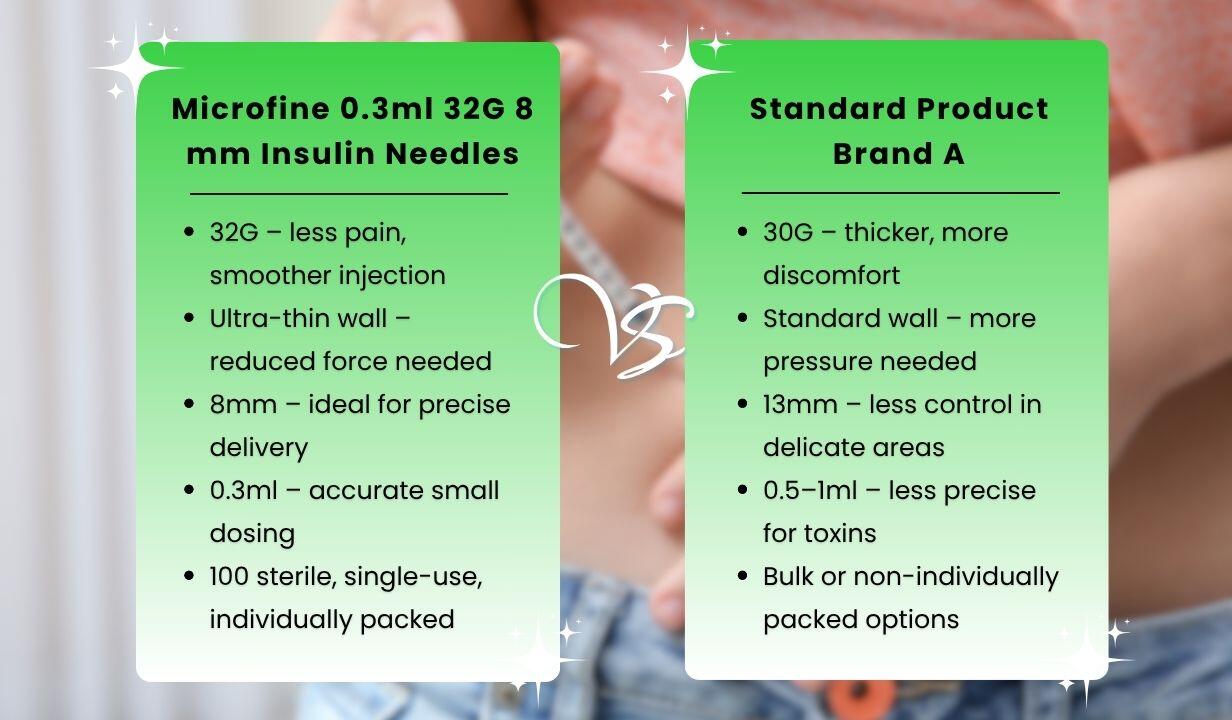 Microfine 0.3ml 32G 8 mm Insulin Needles

- 32G – less pain, smoother injection
- Ultra-thin wall – reduced force needed
- 8mm – ideal for precise delivery
- 0.3ml – accurate small dosing
- 100 sterile, single-use, individually packed

VS

Standard Product Brand A

- 30G – thicker, more discomfort
- Standard wall – more pressure needed
- 13mm – less control in delicate areas
- 0.5–1ml – less precise for toxins
- Bulk or non-individually packed options